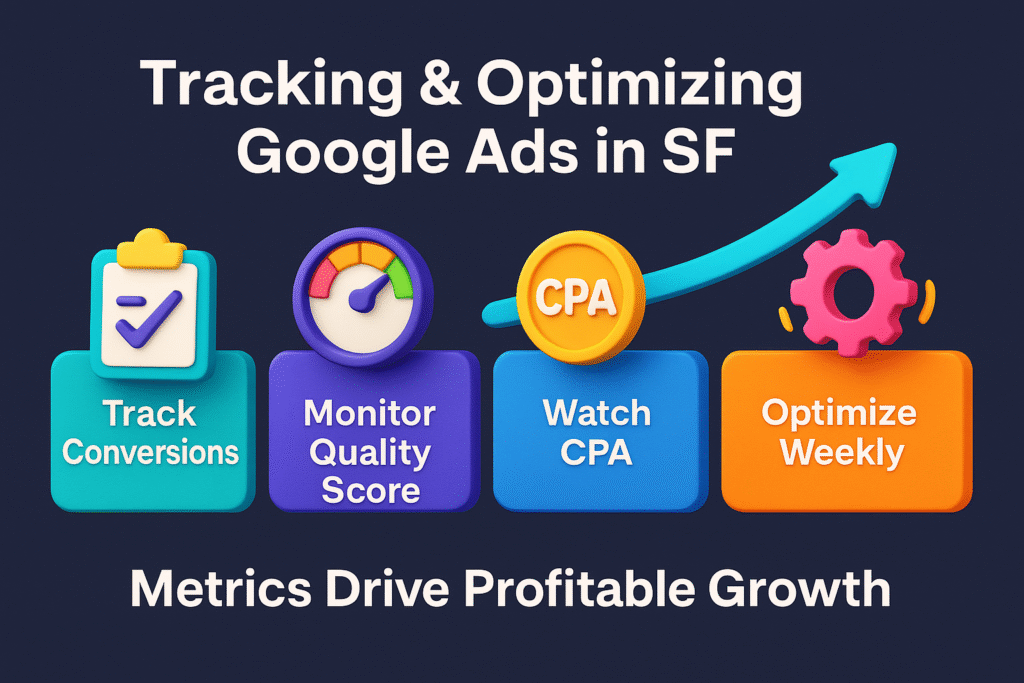 Tracking & Optimizing Google Ads in SF

CPA

Track Conversions

Monitor Quality Score

Watch CPA

Optimize Weekly

Metrics Drive Profitable Growth